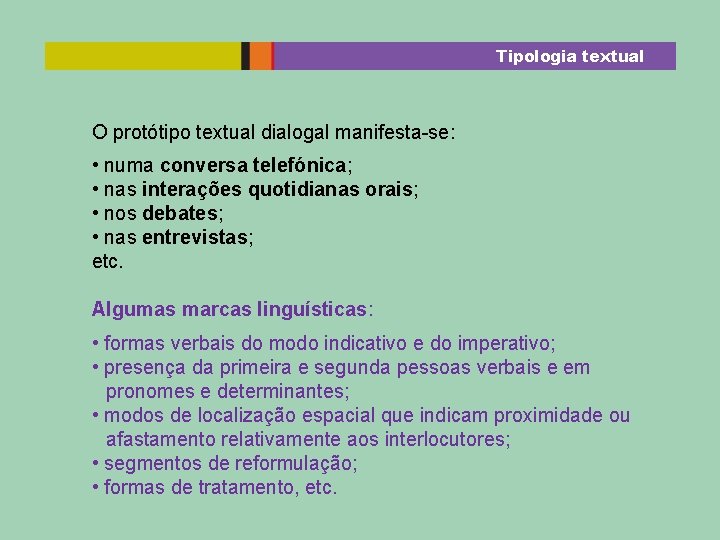 Tipologia textual

O protótipo textual dialogal manifesta-se:

• numa conversa telefónica;
• nas interações quotidianas orais;
• nos debates;
• nas entrevistas;
etc.

Algumas marcas linguísticas:

• formas verbais do modo indicativo e do imperativo;
• presença da primeira e segunda pessoas verbais e em pronomes e determinantes;
• modos de localização espacial que indicam proximidade ou afastamento relativamente aos interlocutores;
• segmentos de reformulação;
• formas de tratamento, etc.